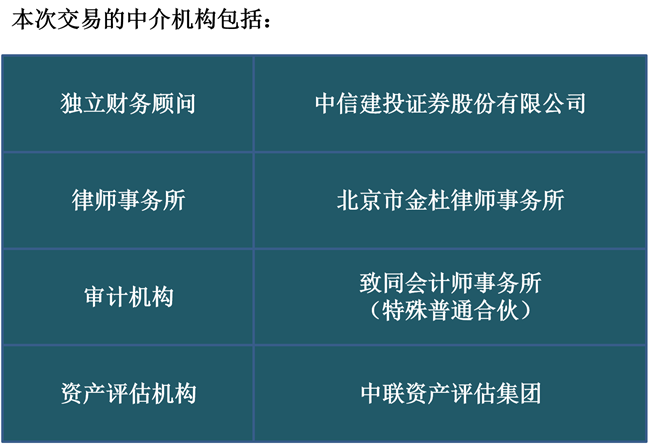 本次交易的中介机构包括：

| 独立财务顾问 | 中信建投证券股份有限公司 |
|---|---|
| 律师事务所 | 北京市金杜律师事务所 |
| 审计机构 | 致同会计师事务所（特殊普通合伙） |
| 资产评估机构 | 中联资产评估集团 |